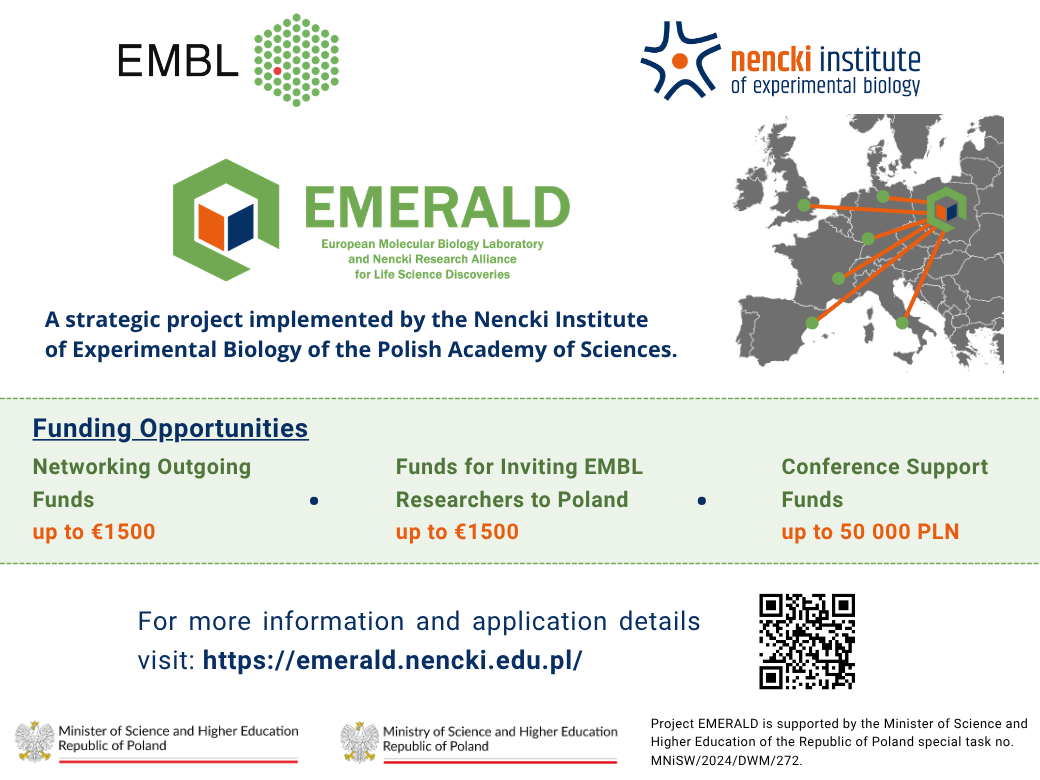 EMBL

nencki institute of experimental biology

EMERALD
European Molecular Biology Laboratory and Nencki Research Alliance for Life Science Discoveries

A strategic project implemented by the Nencki Institute of Experimental Biology of the Polish Academy of Sciences.

Funding Opportunities

Networking Outgoing Funds
up to €1500

Funds for Inviting EMBL Researchers to Poland
up to €1500

Conference Support Funds
up to 50 000 PLN

For more information and application details visit: https://emerald.nencki.edu.pl/

Minister of Science and Higher Education
Republic of Poland

Ministry of Science and Higher Education
Republic of Poland

Project EMERALD is supported by the Minister of Science and Higher Education of the Republic of Poland special task no. MNiSW/2024/DWM/272.